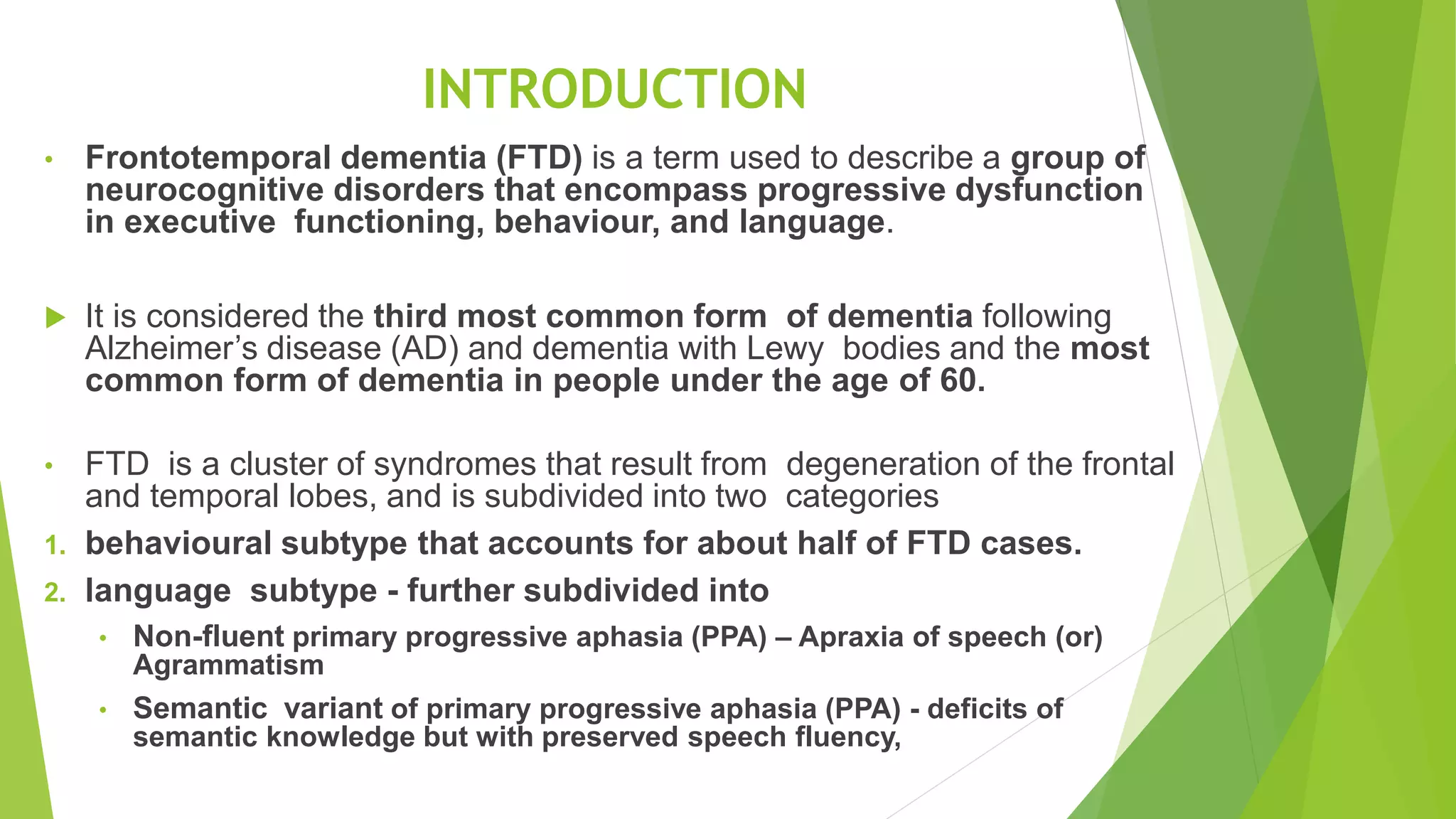 INTRODUCTION

• Frontotemporal dementia (FTD) is a term used to describe a group of neurocognitive disorders that encompass progressive dysfunction in executive functioning, behaviour, and language.

▶ It is considered the third most common form of dementia following Alzheimer's disease (AD) and dementia with Lewy bodies and the most common form of dementia in people under the age of 60.

• FTD is a cluster of syndromes that result from degeneration of the frontal and temporal lobes, and is subdivided into two categories

1. behavioural subtype that accounts for about half of FTD cases.
2. language subtype - further subdivided into
• Non-fluent primary progressive aphasia (PPA) – Apraxia of speech (or) Agrammatism
• Semantic variant of primary progressive aphasia (PPA) - deficits of semantic knowledge but with preserved speech fluency,